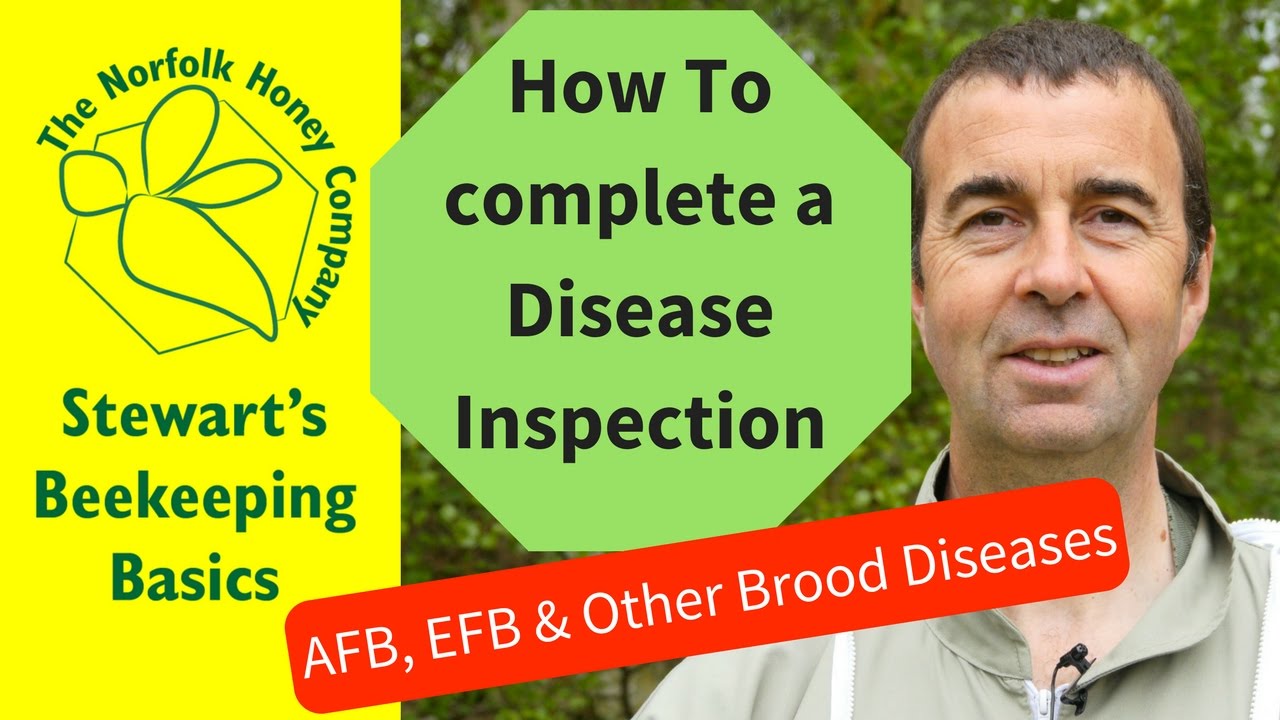 The Norfolk Honey Company

Stewart's Beekeeping Basics

How To complete a Disease Inspection

AFB, EFB & Other Brood Diseases